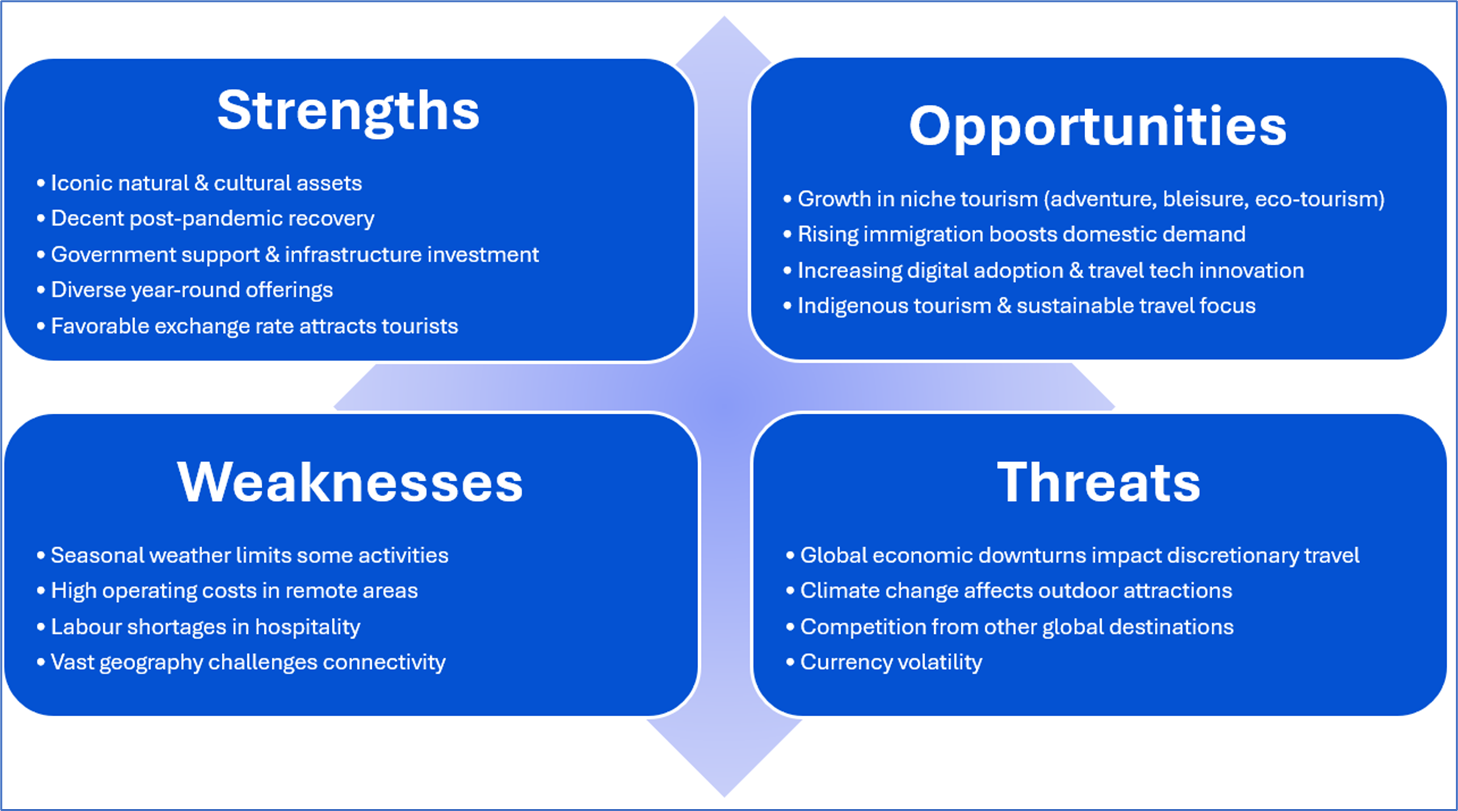 Strengths

• Iconic natural & cultural assets
• Decent post-pandemic recovery
• Government support & infrastructure investment
• Diverse year-round offerings
• Favorable exchange rate attracts tourists

Opportunities

• Growth in niche tourism (adventure, bleisure, eco-tourism)
• Rising immigration boosts domestic demand
• Increasing digital adoption & travel tech innovation
• Indigenous tourism & sustainable travel focus

Weaknesses

• Seasonal weather limits some activities
• High operating costs in remote areas
• Labour shortages in hospitality
• Vast geography challenges connectivity

Threats

• Global economic downturns impact discretionary travel
• Climate change affects outdoor attractions
• Competition from other global destinations
• Currency volatility